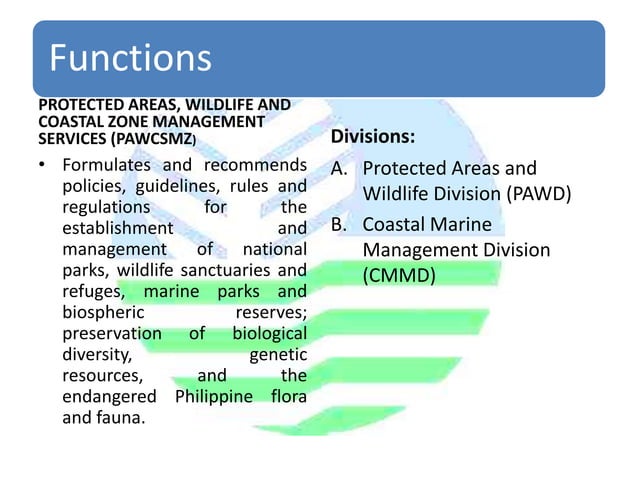 Functions

PROTECTED AREAS, WILDLIFE AND COASTAL ZONE MANAGEMENT SERVICES (PAWCSMZ)

• Formulates and recommends policies, guidelines, rules and regulations for the establishment and management of national parks, wildlife sanctuaries and refuges, marine parks and biospheric reserves; preservation of biological diversity, genetic resources, and the endangered Philippine flora and fauna.

Divisions:

A. Protected Areas and Wildlife Division (PAWD)

B. Coastal Marine Management Division (CMMD)